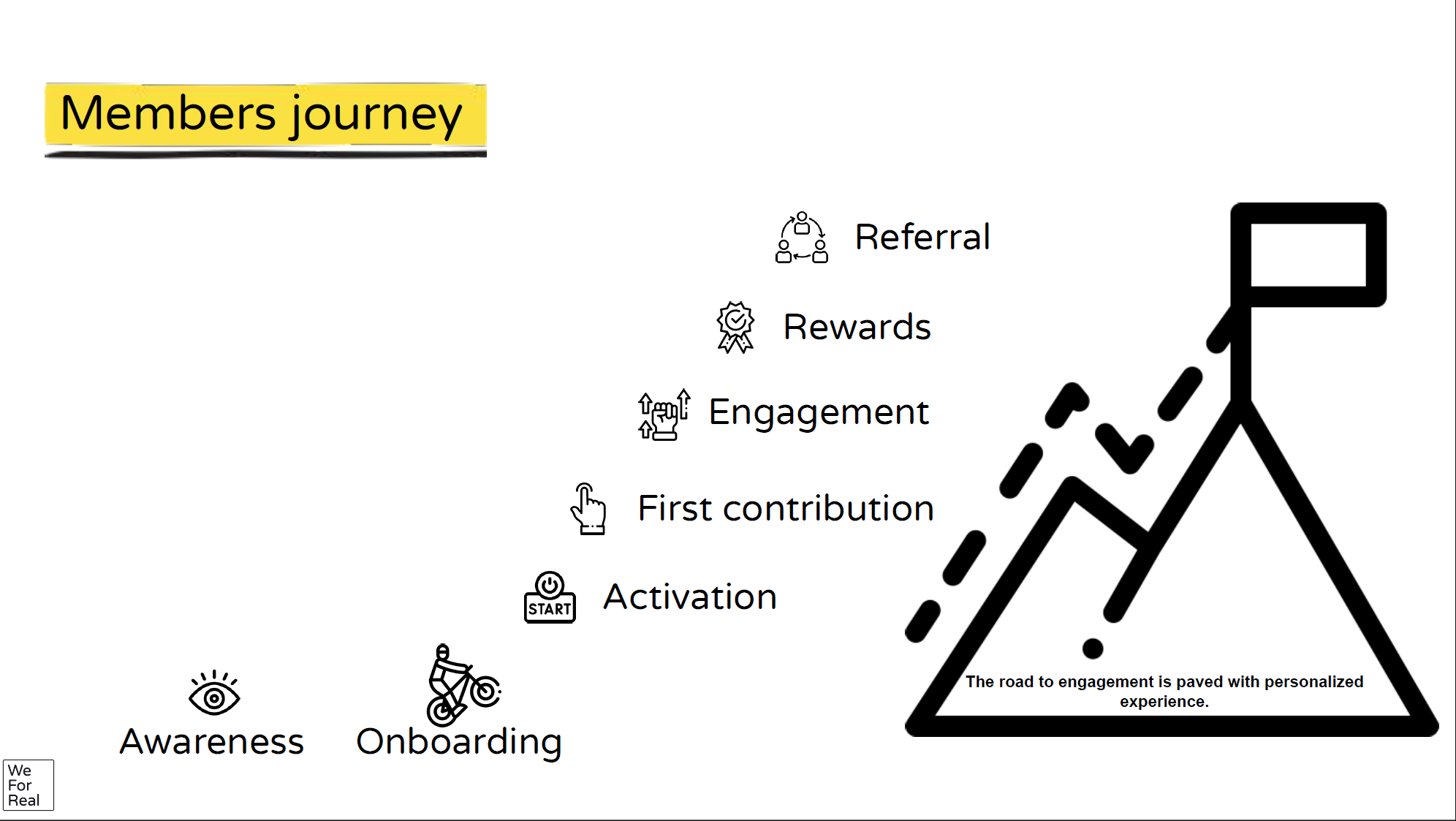 Members journey

Referral

Rewards

Engagement

First contribution

START

Activation

Awareness

Onboarding

The road to engagement is paved with personalized experience.

We
For
Real